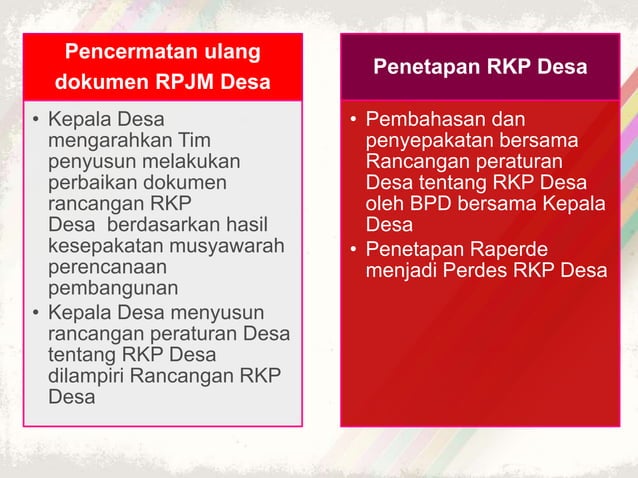 Pencermatan ulang dokumen RPJM Desa

• Kepala Desa mengarahkan Tim penyusun melakukan perbaikan dokumen rancangan RKP Desa berdasarkan hasil kesepakatan musyawarah perencanaan pembangunan
• Kepala Desa menyusun rancangan peraturan Desa tentang RKP Desa dilampiri Rancangan RKP Desa

Penetapan RKP Desa

• Pembahasan dan penyepakatan bersama Rancangan peraturan Desa tentang RKP Desa oleh BPD bersama Kepala Desa
• Penetapan Raperde menjadi Perdes RKP Desa